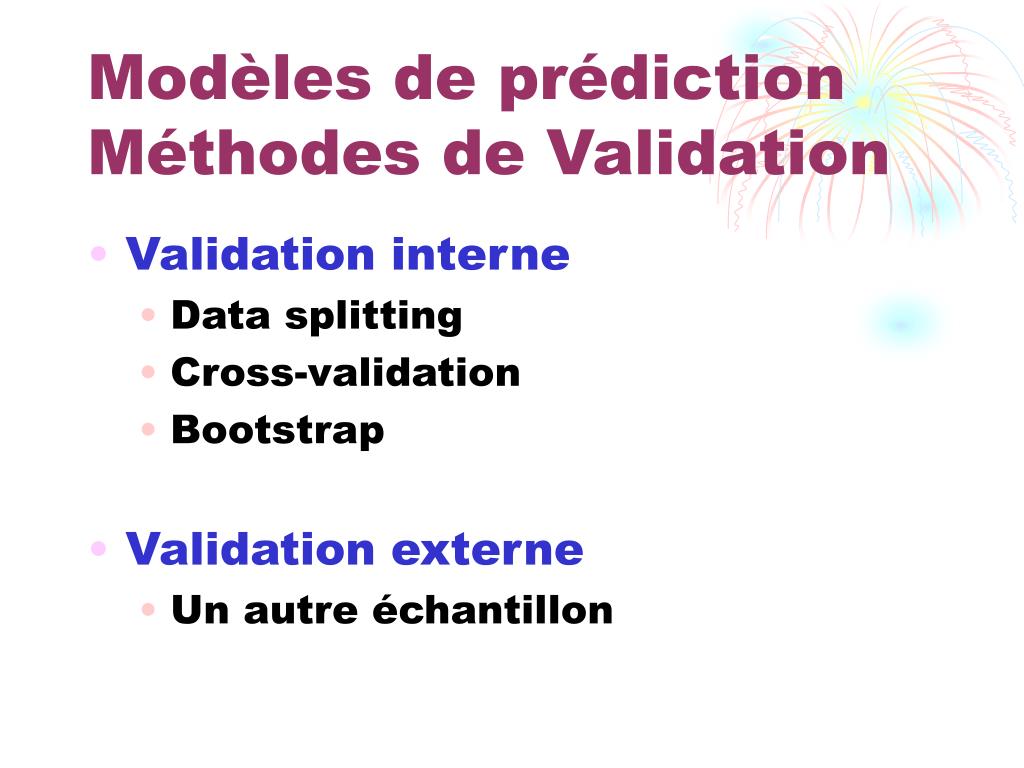 Modèles de prédiction
Méthodes de Validation

• Validation interne
  • Data splitting
  • Cross-validation
  • Bootstrap

• Validation externe
  • Un autre échantillon